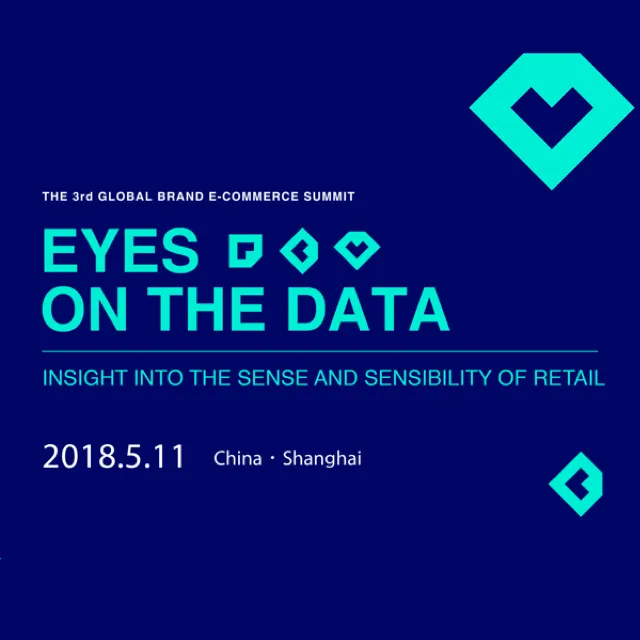 THE 3rd GLOBAL BRAND E-COMMERCE SUMMIT

EYES
ON THE DATA

INSIGHT INTO THE SENSE AND SENSIBILITY OF RETAIL

2018.5.11 China · Shanghai